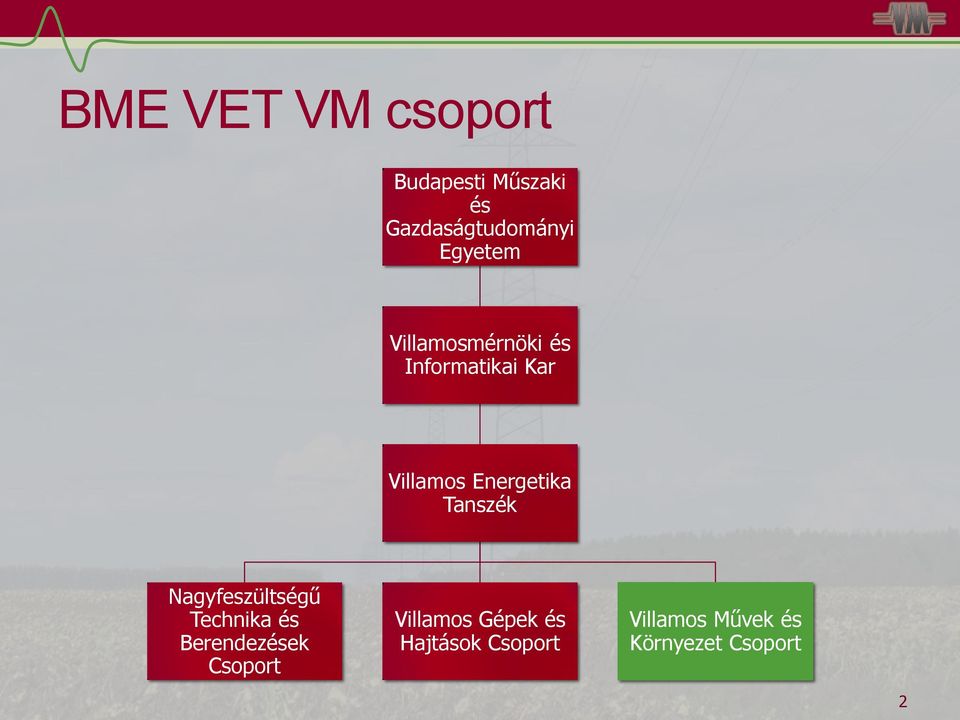 VM

BME VET VM csoport

Budapesti Műszaki és Gazdaságtudományi Egyetem

Villamosmérnöki és Informatikai Kar

Villamos Energetika Tanszék

Nagyfeszültségű Technika és Berendezések Csoport

Villamos Gépek és Hajtások Csoport

Villamos Művek és Környezet Csoport

2